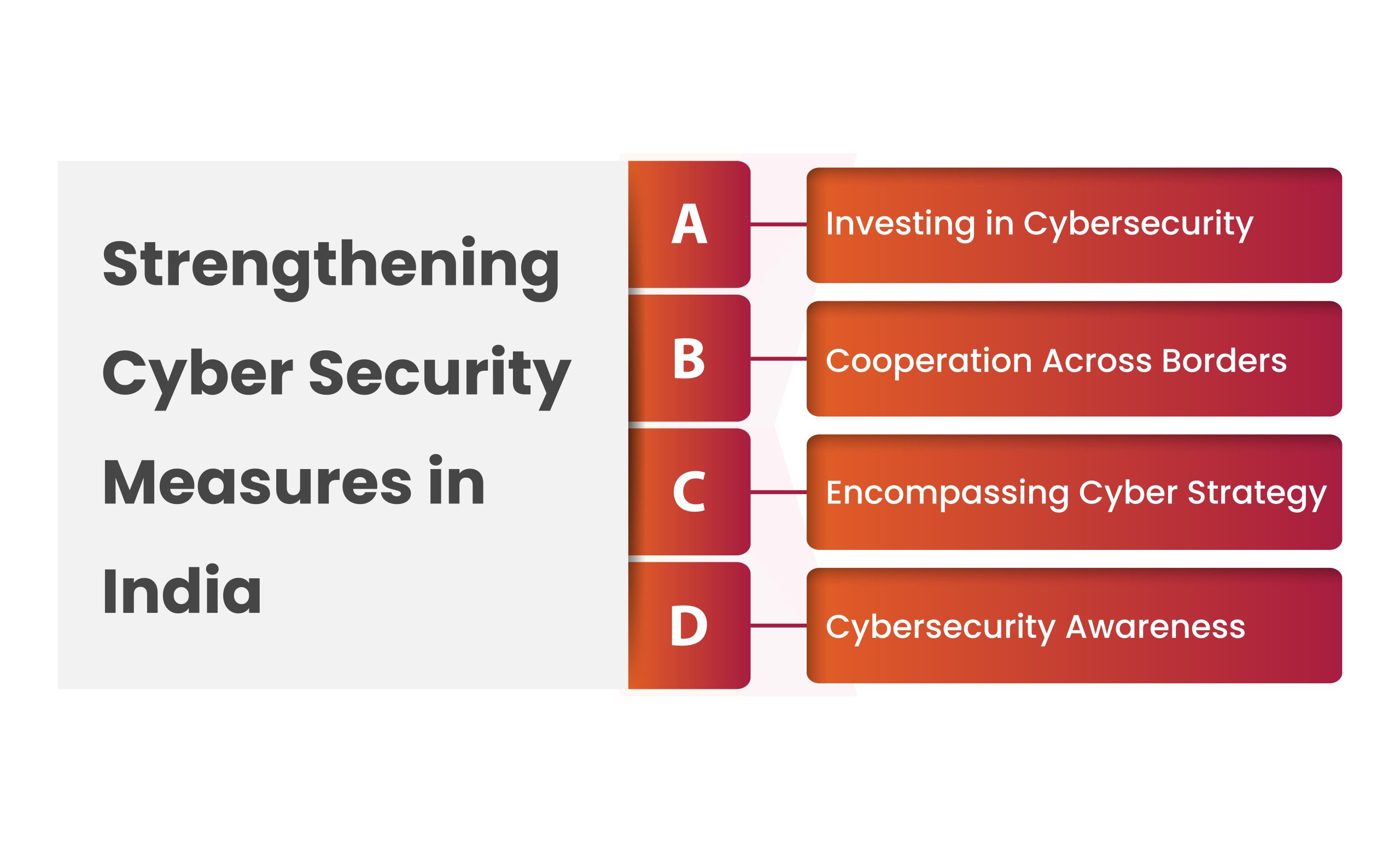 Strengthening Cyber Security Measures in India

A Investing in Cybersecurity

B Cooperation Across Borders

C Encompassing Cyber Strategy

D Cybersecurity Awareness